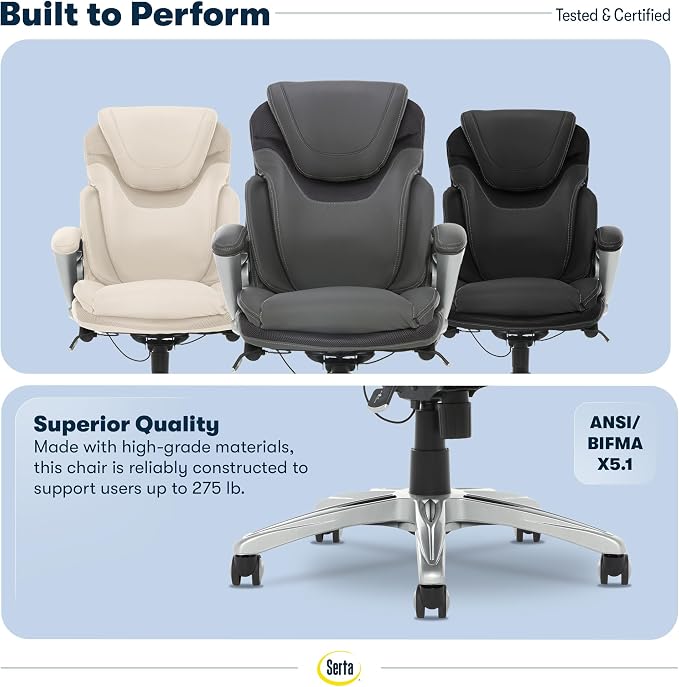 Built to Perform

Tested & Certified

Superior Quality
Made with high-grade materials, this chair is reliably constructed to support users up to 275 lb.

ANSI/ BIFMA X5.1

Serta